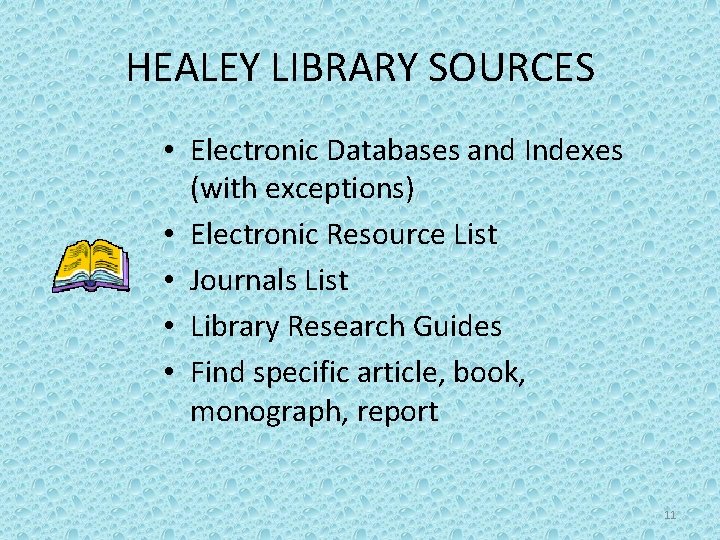 HEALEY LIBRARY SOURCES

• Electronic Databases and Indexes (with exceptions)
• Electronic Resource List
• Journals List
• Library Research Guides
• Find specific article, book, monograph, report

11